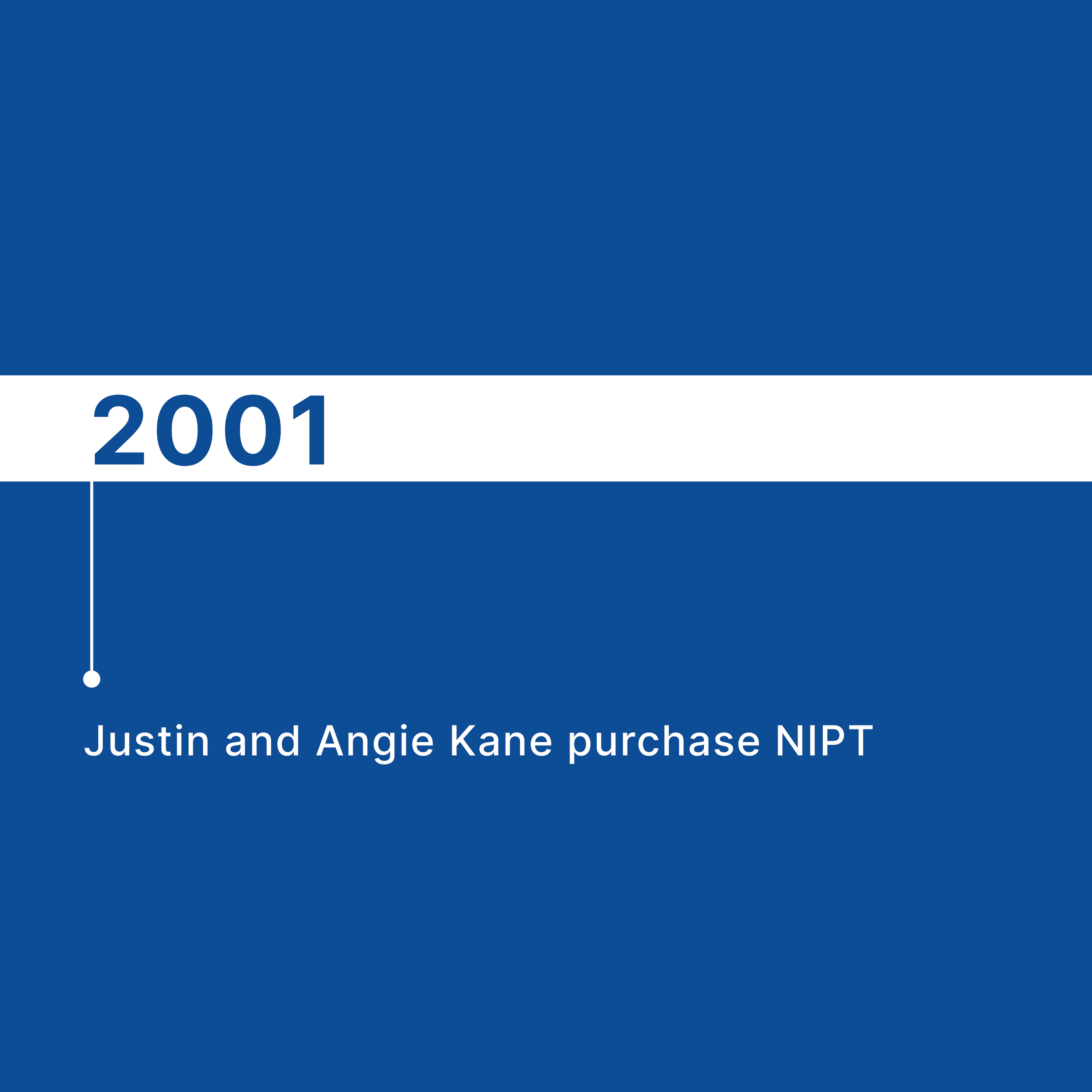 2001

Justin and Angie Kane purchase NIPT